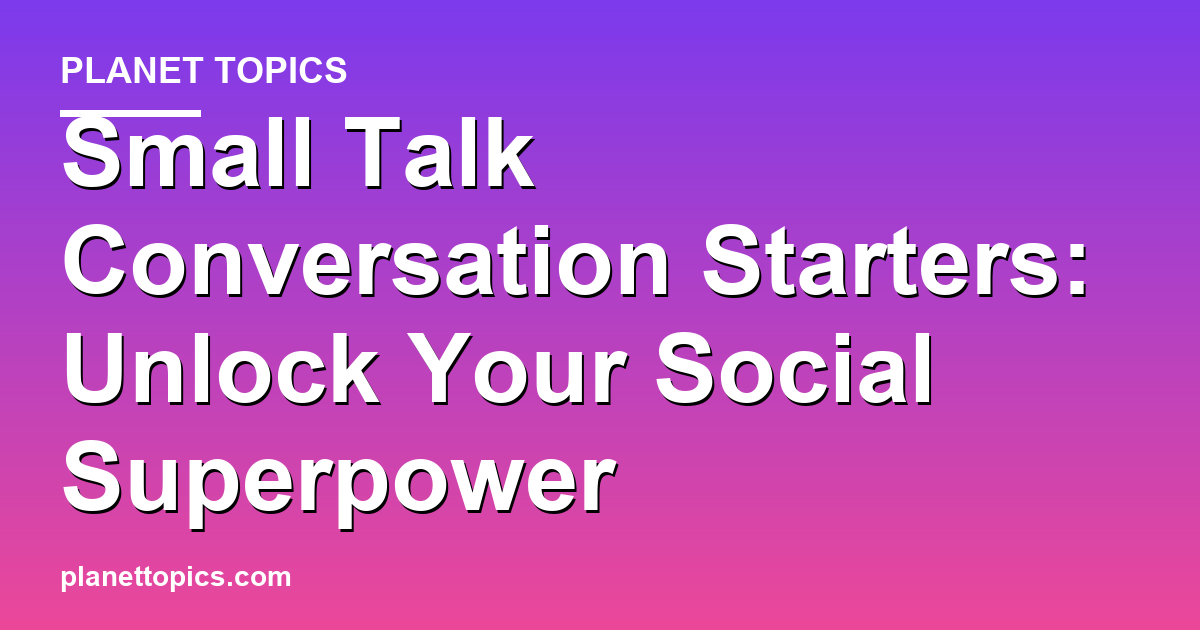 PLANET TOPICS

Small Talk Conversation Starters: Unlock Your Social Superpower

planettopics.com